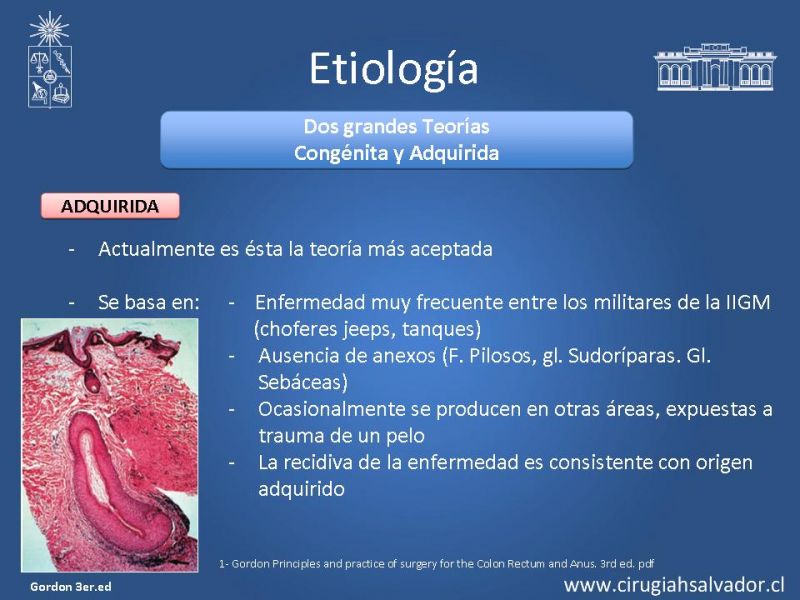 Etiología

Dos grandes Teorías
Congénita y Adquirida

ADQUIRIDA

- Actualmente es ésta la teoría más aceptada

- Se basa en:
- Enfermedad muy frecuente entre los militares de la IIGM (choferes jeeps, tanques)
- Ausencia de anexos (F. Pilosos, gl. Sudoríparas. Gl. Sebáceas)
- Ocasionalmente se producen en otras áreas, expuestas a trauma de un pelo
- La recidiva de la enfermedad es consistente con origen adquirido

1- Gordon Principles and practice of surgery for the Colon Rectum and Anus. 3rd ed. pdf

Gordon 3er.ed

www.cirugiahsalvador.cl